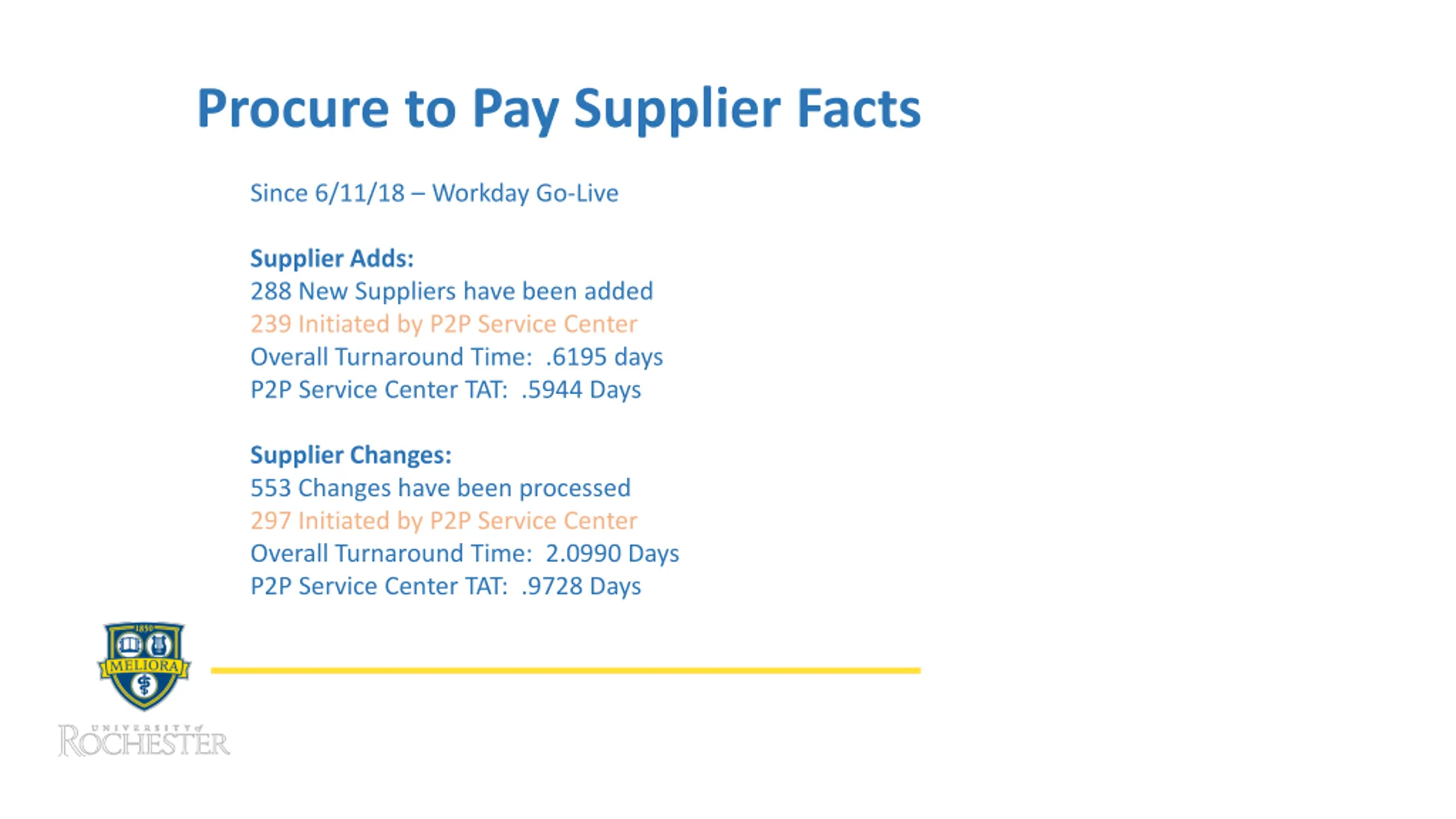 Procure to Pay Supplier Facts

Since 6/11/18 – Workday Go-Live

Supplier Adds:
288 New Suppliers have been added
239 Initiated by P2P Service Center
Overall Turnaround Time: .6195 days
P2P Service Center TAT: .5944 Days

Supplier Changes:
553 Changes have been processed
297 Initiated by P2P Service Center
Overall Turnaround Time: 2.0990 Days
P2P Service Center TAT: .9728 Days

1850
MELIORA
UNIVERSITY of
ROCHESTER